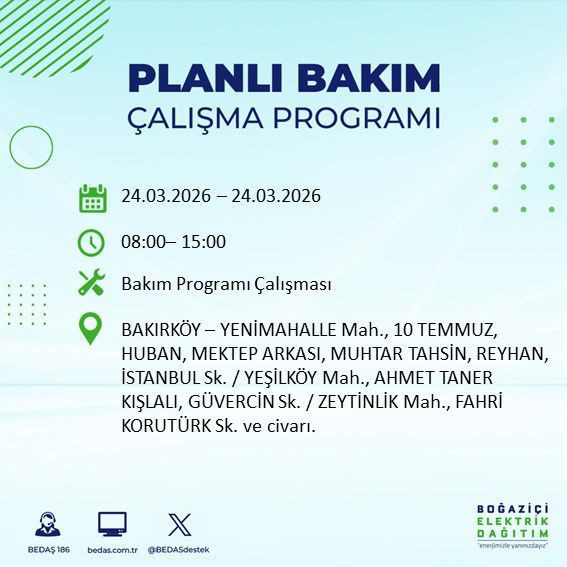 PLANLI BAKIM
ÇALIŞMA PROGRAMI

24.03.2026 – 24.03.2026

08:00– 15:00

Bakım Programı Çalışması

BAKIRKÖY – YENİMAHALLE Mah., 10 TEMMUZ, HUBAN, MEKTEP ARKASI, MUHTAR TAHSİN, REYHAN, İSTANBUL Sk. / YEŞİLKÖY Mah., AHMET TANER KIŞLALI, GÜVERCİN Sk. / ZEYTİNLİK Mah., FAHRİ KORUTÜRK Sk. ve civarı.

BEDAŞ 186
bedas.com.tr
@BEDASdestek

BOĞAZİÇİ
ELEKTRİK
DAĞITIM
"enerjimizle yanınızdayız"